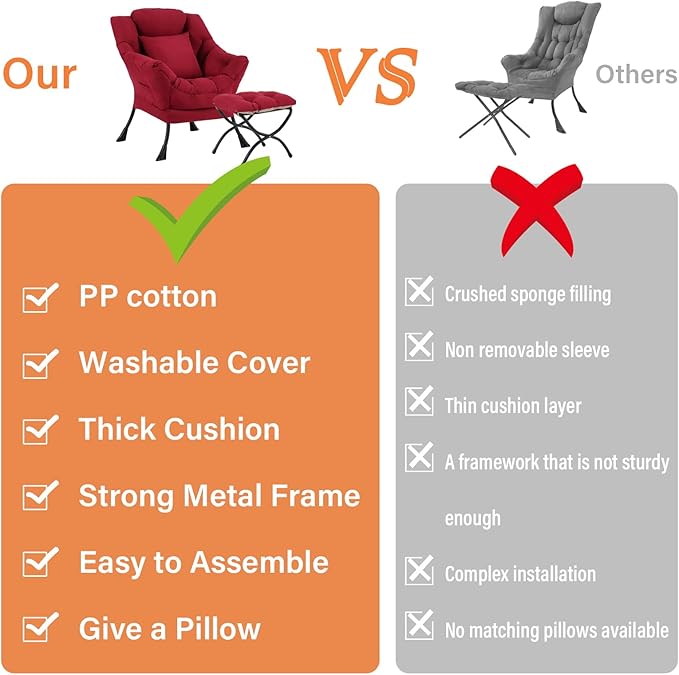 Our

VS

Others

PP cotton

Washable Cover

Thick Cushion

Strong Metal Frame

Easy to Assemble

Give a Pillow

Crushed sponge filling

Non removable sleeve

Thin cushion layer

A framework that is not sturdy enough

Complex installation

No matching pillows available